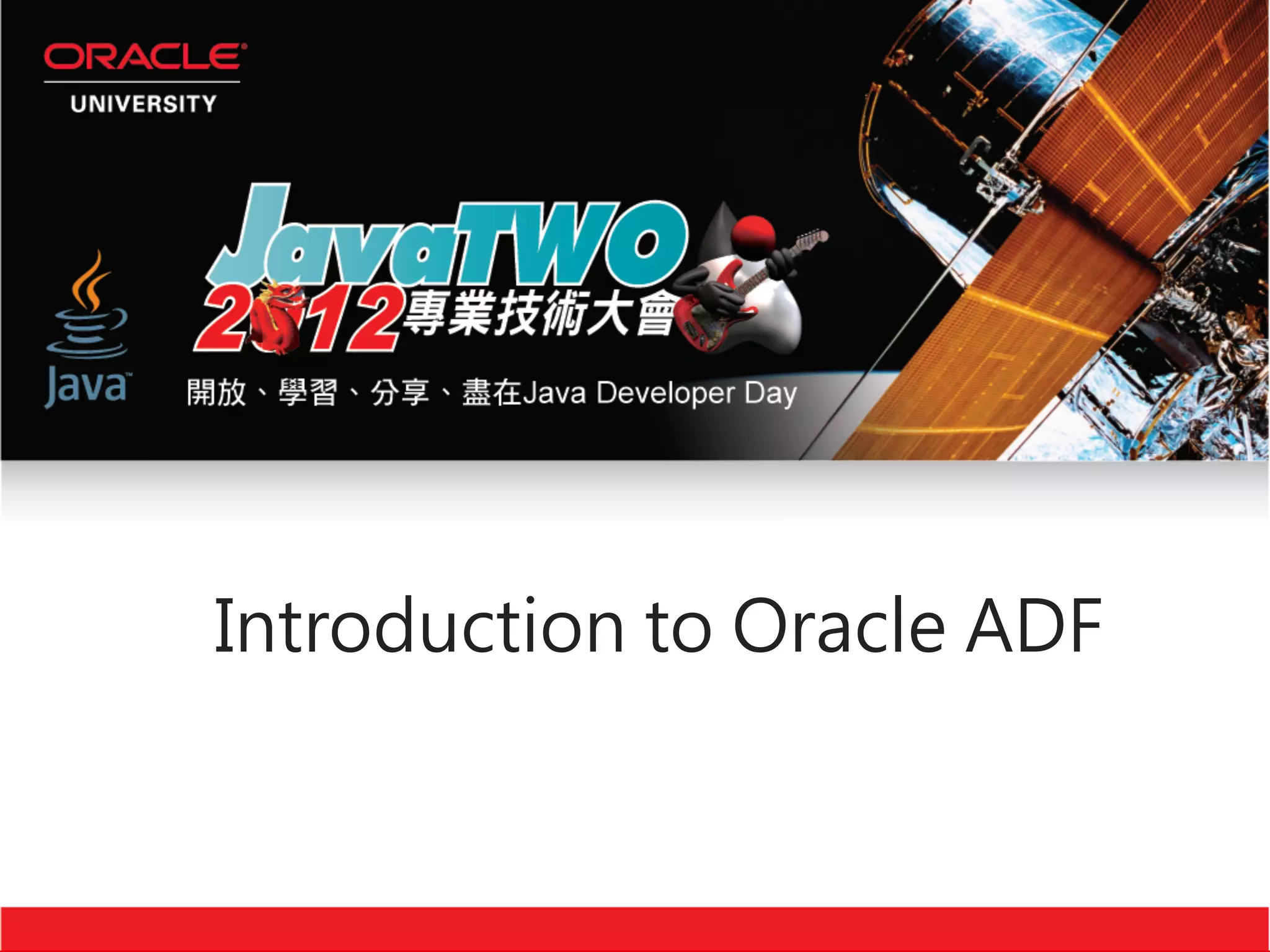 ORACLE
UNIVERSITY

Java

JavaTWO
2012專業技術大會

開放、學習、分享、盡在Java Developer Day

Introduction to Oracle ADF